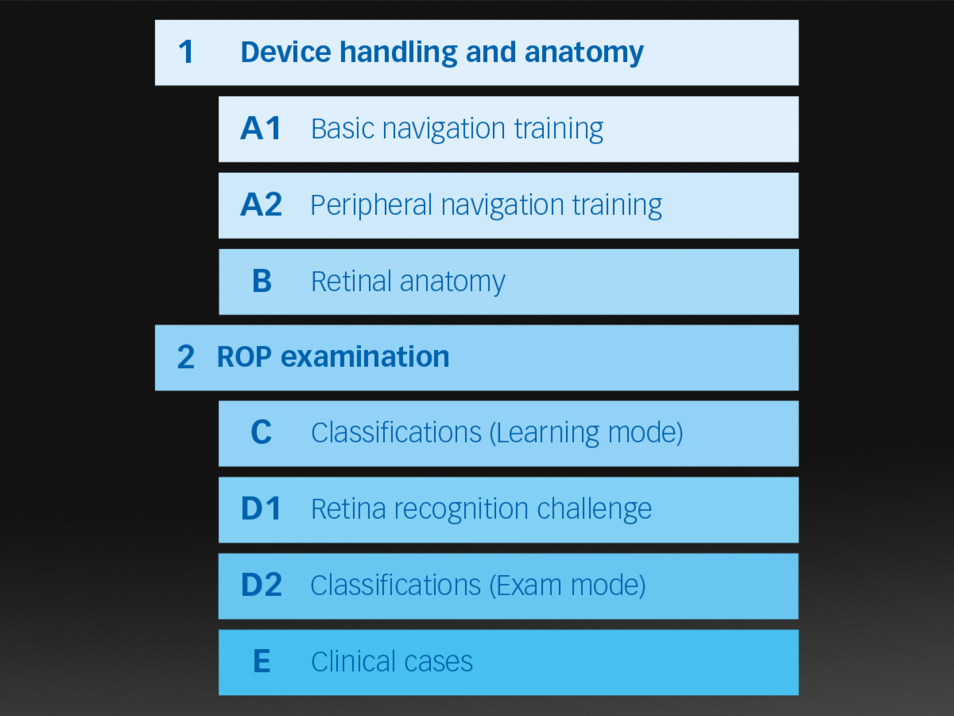 1 Device handling and anatomy

A1 Basic navigation training

A2 Peripheral navigation training

B Retinal anatomy

2 ROP examination

C Classifications (Learning mode)

D1 Retina recognition challenge

D2 Classifications (Exam mode)

E Clinical cases